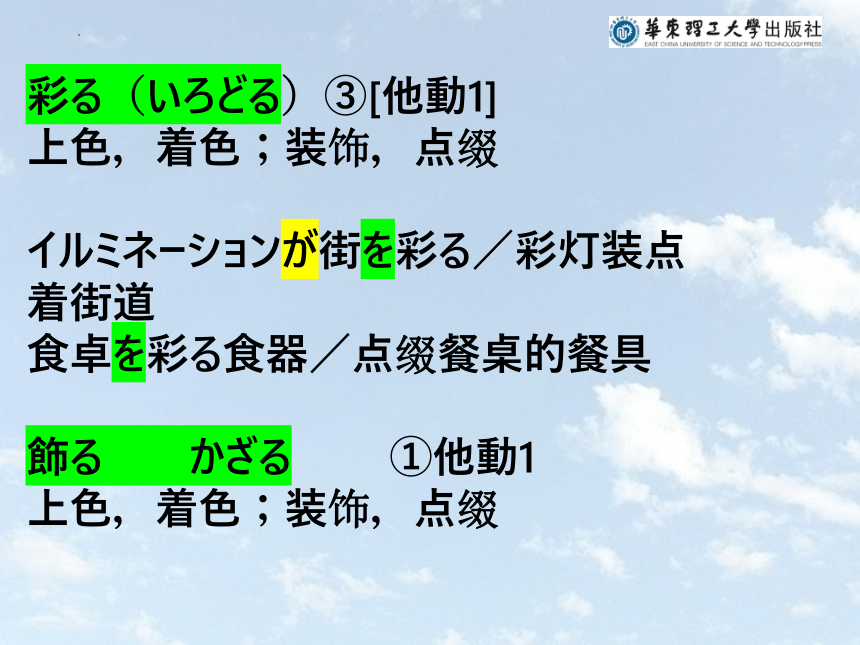 華東理工大學出版社
EAST CHINA UNIVERSITY OF SCIENCE AND TECHNOLOGY PRESS

彩る（いろどる）③[他動1]
上色，着色；装饰，点缀

イルミネーションが街を彩る／彩灯装点着街道
食卓を彩る食器／点缀餐桌的餐具

飾る　　かざる　　①他動1
上色，着色；装饰，点缀